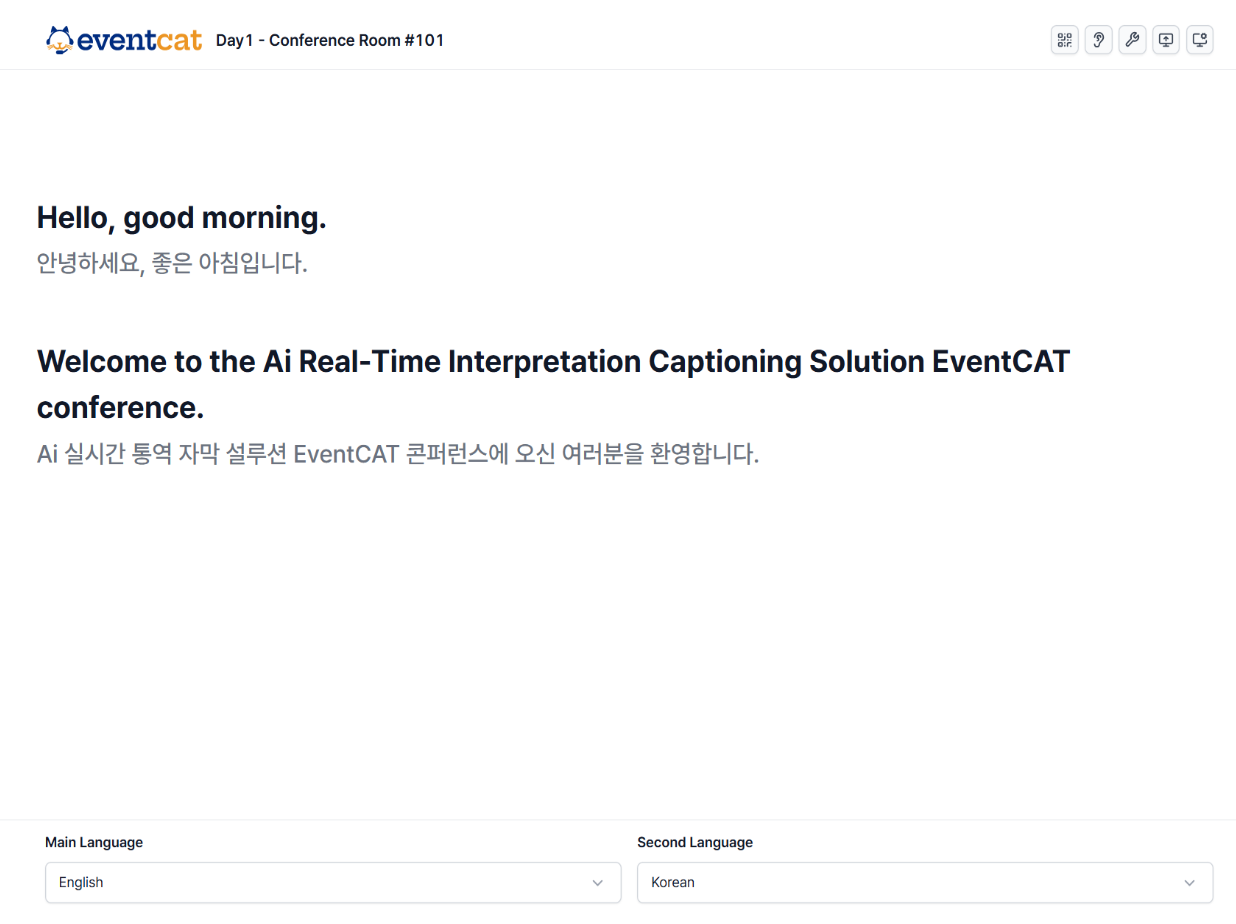 eventcat Day1 - Conference Room #101

Hello, good morning.
안녕하세요, 좋은 아침입니다.

Welcome to the Ai Real-Time Interpretation Captioning Solution EventCAT conference.
Ai 실시간 통역 자막 설루션 EventCAT 콘퍼런스에 오신 여러분을 환영합니다.

Main Language
English

Second Language
Korean